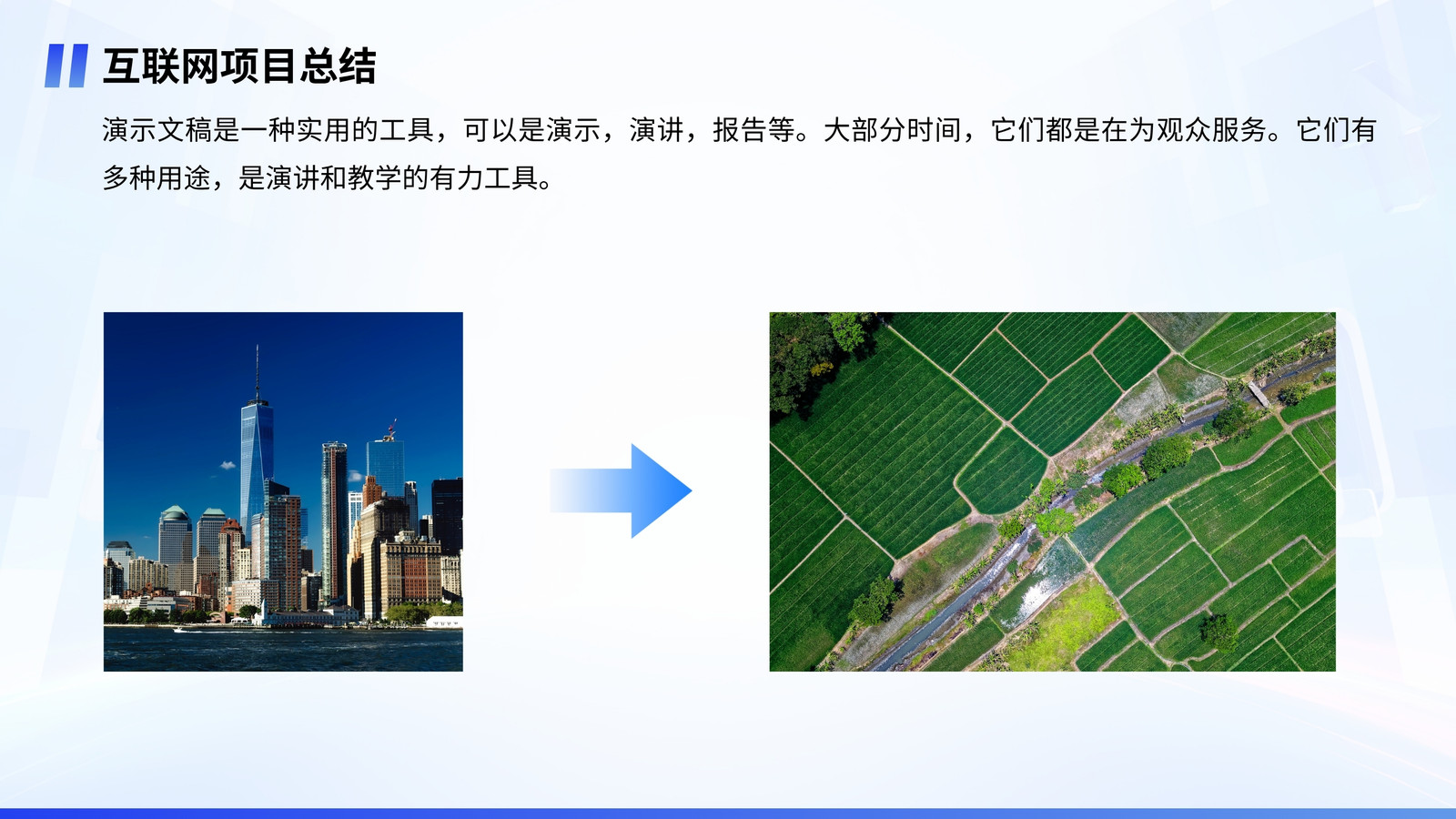 互联网项目总结

演示文稿是一种实用的工具，可以是演示，演讲，报告等。大部分时间，它们都是在为观众服务。它们有多种用途，是演讲和教学的有力工具。